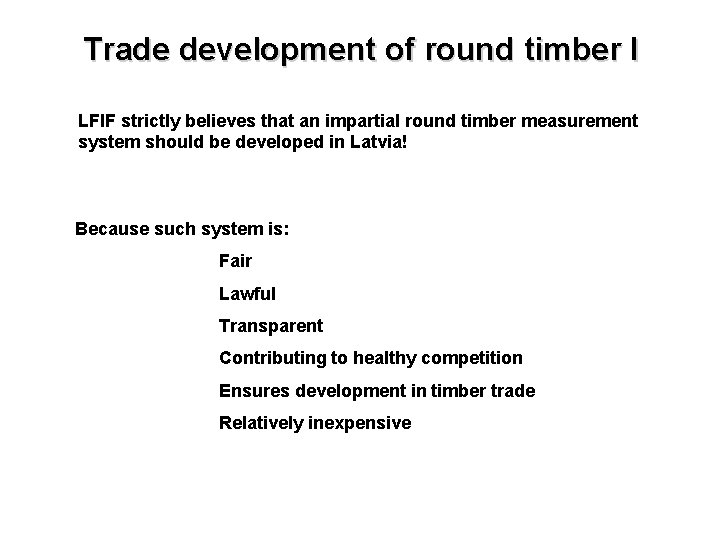 Trade development of round timber I

LFIF strictly believes that an impartial round timber measurement system should be developed in Latvia!

Because such system is:

Fair

Lawful

Transparent

Contributing to healthy competition

Ensures development in timber trade

Relatively inexpensive